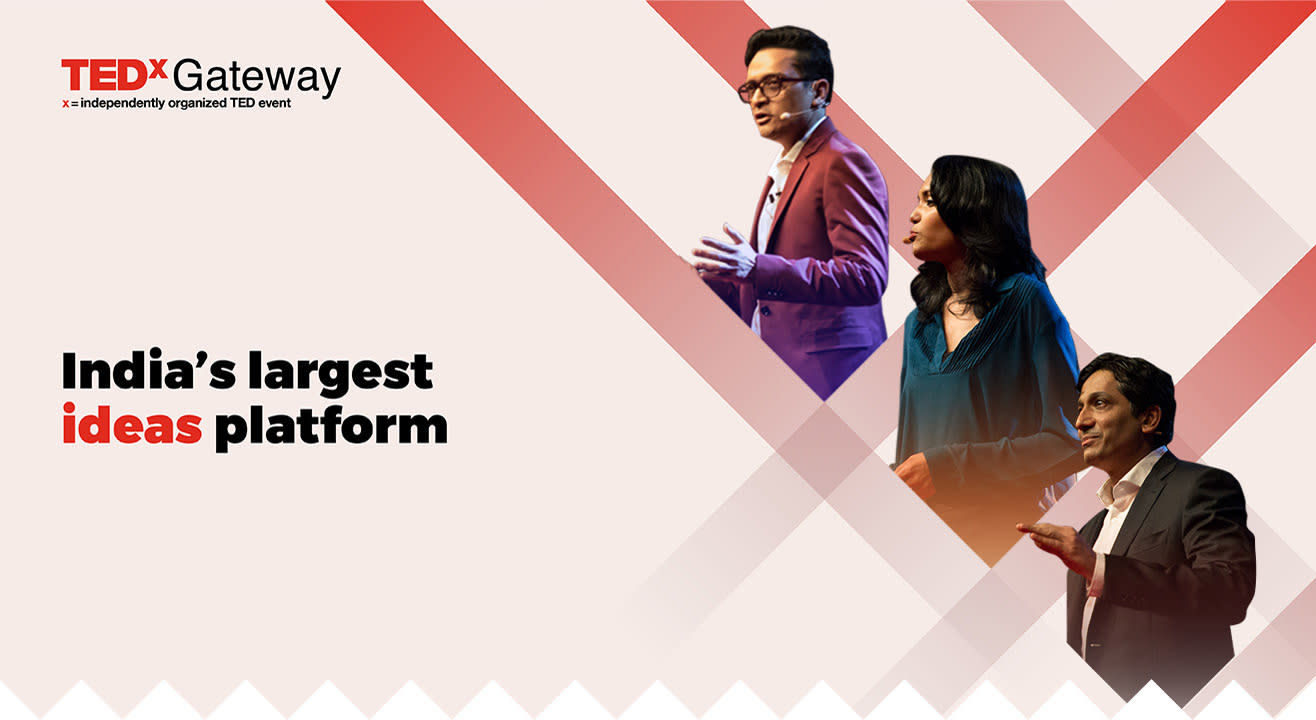 TEDx Gateway
x = independently organized TED event

India's largest ideas platform